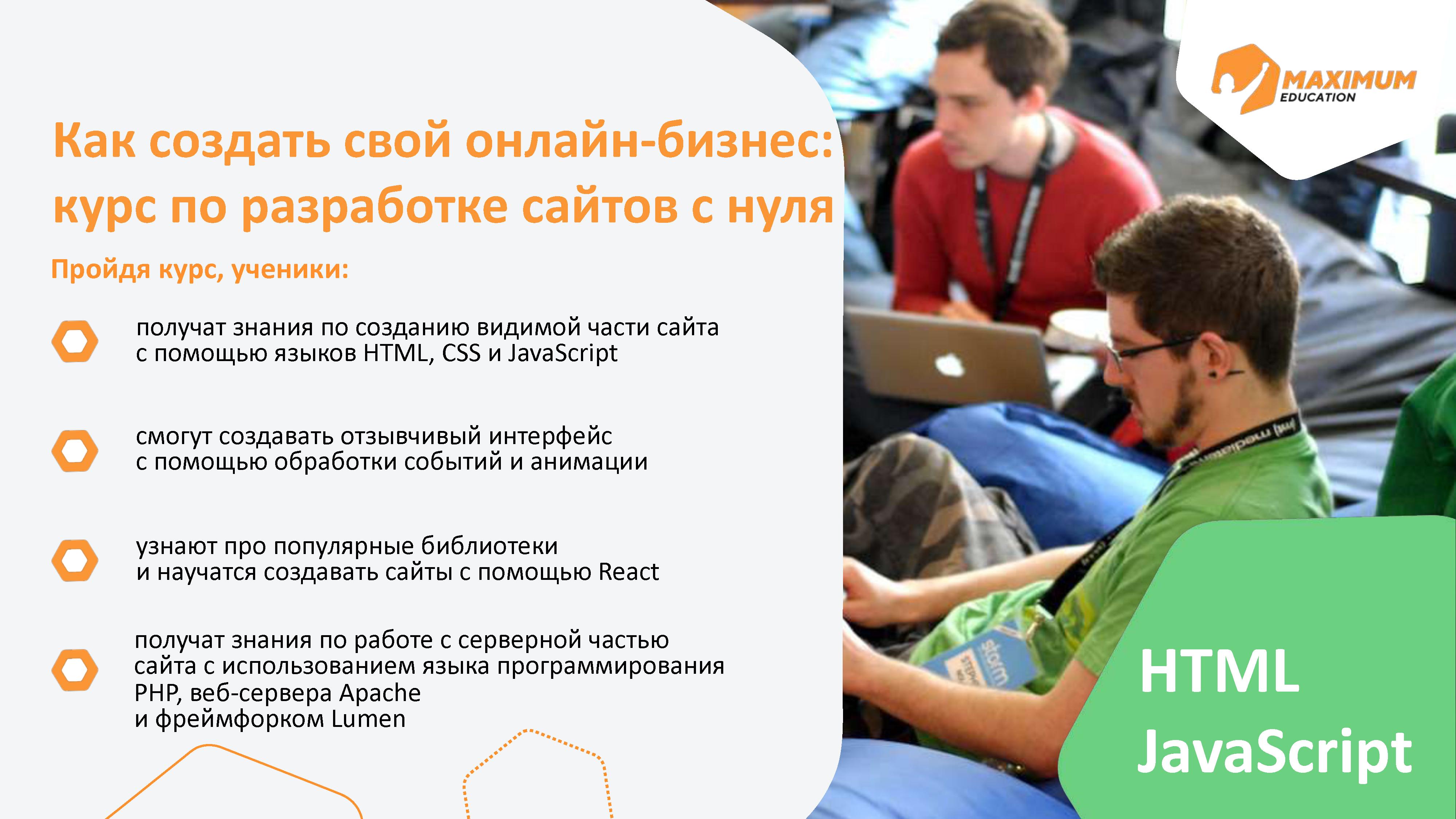 MAXIMUM EDUCATION

Как создать свой онлайн-бизнес: курс по разработке сайтов с нуля

Пройдя курс, ученики:

получат знания по созданию видимой части сайта с помощью языков HTML, CSS и JavaScript

смогут создавать отзывчивый интерфейс с помощью обработки событий и анимации

узнают про популярные библиотеки и научатся создавать сайты с помощью React

получат знания по работе с серверной частью сайта с использованием языка программирования PHP, веб-сервера Apache и фреймфорком Lumen

HTML
JavaScript